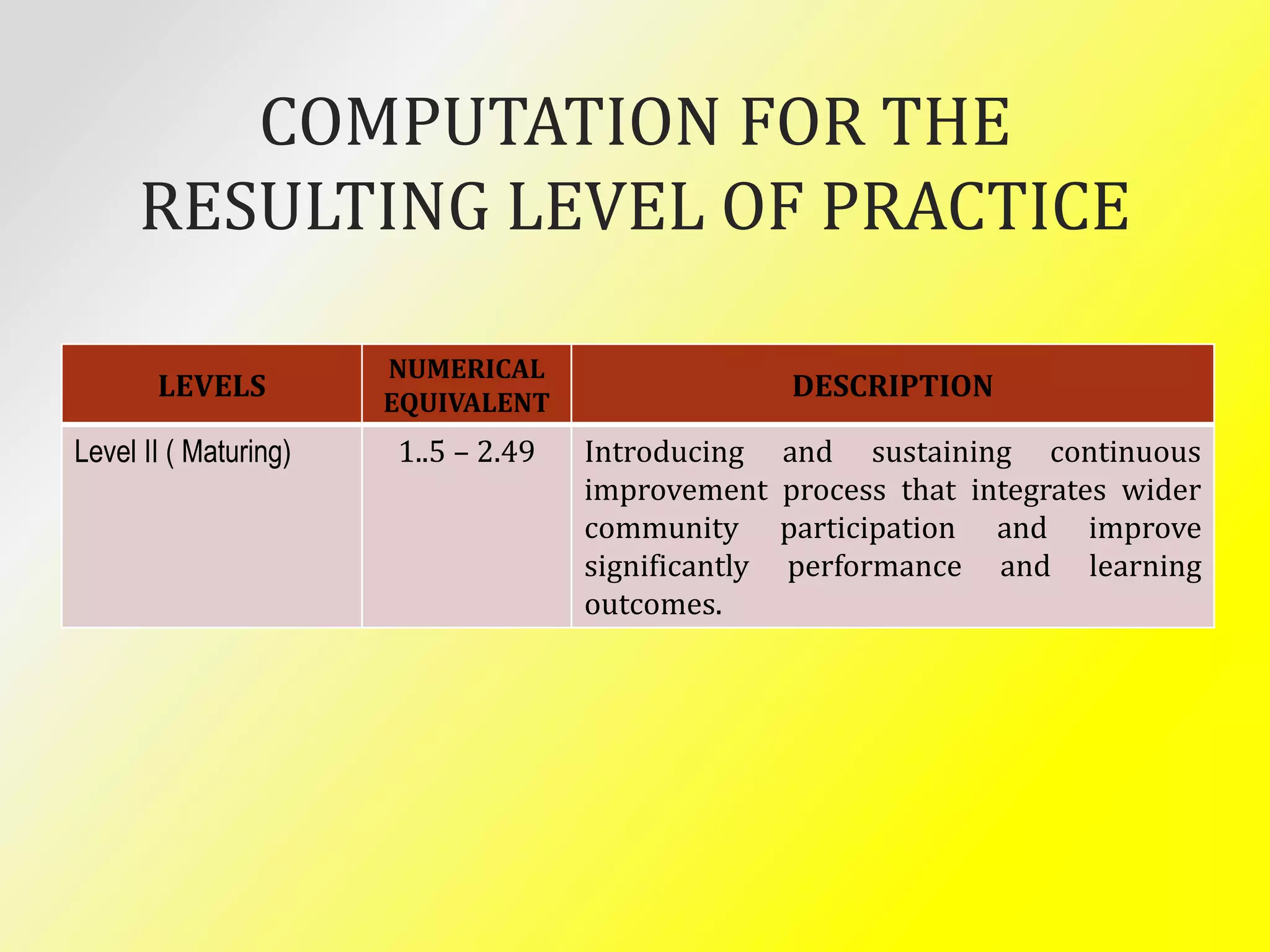 COMPUTATION FOR THE RESULTING LEVEL OF PRACTICE

| LEVELS | NUMERICAL EQUIVALENT | DESCRIPTION |
|---|---|---|
| Level II ( Maturing) | 1..5 – 2.49 | Introducing and sustaining continuous improvement process that integrates wider community participation and improve significantly performance and learning outcomes. |